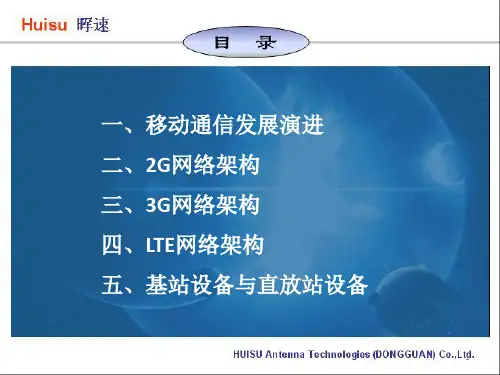 Huisu 晖速

目　录

一、移动通信发展演进

二、2G网络架构

三、3G网络架构

四、LTE网络架构

五、基站设备与直放站设备

HUISU Antenna Technologies (DONGGUAN) Co.,Ltd.